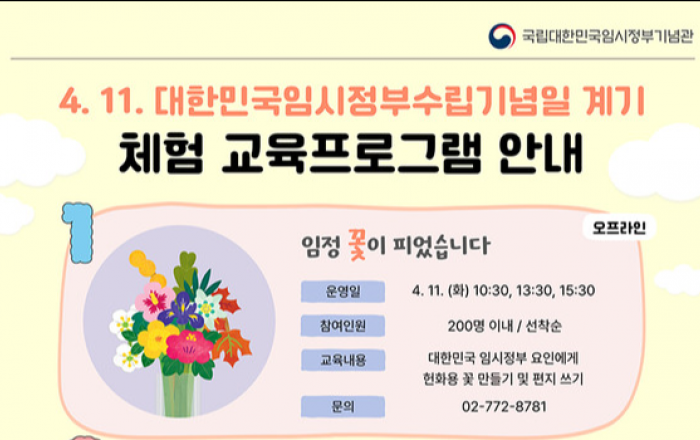 국립대한민국임시정부기념관

4. 11. 대한민국임시정부수립기념일 계기

체험 교육프로그램 안내

1

오프라인

임정 꽃이 피었습니다

| 운영일 | 4. 11. (화) 10:30, 13:30, 15:30 |
|---|---|
| 참여인원 | 200명 이내 / 선착순 |
| 교육내용 | 대한민국 임시정부 요인에게 헌화용 꽃 만들기 및 편지 쓰기 |
| 문의 | 02-772-8781 |